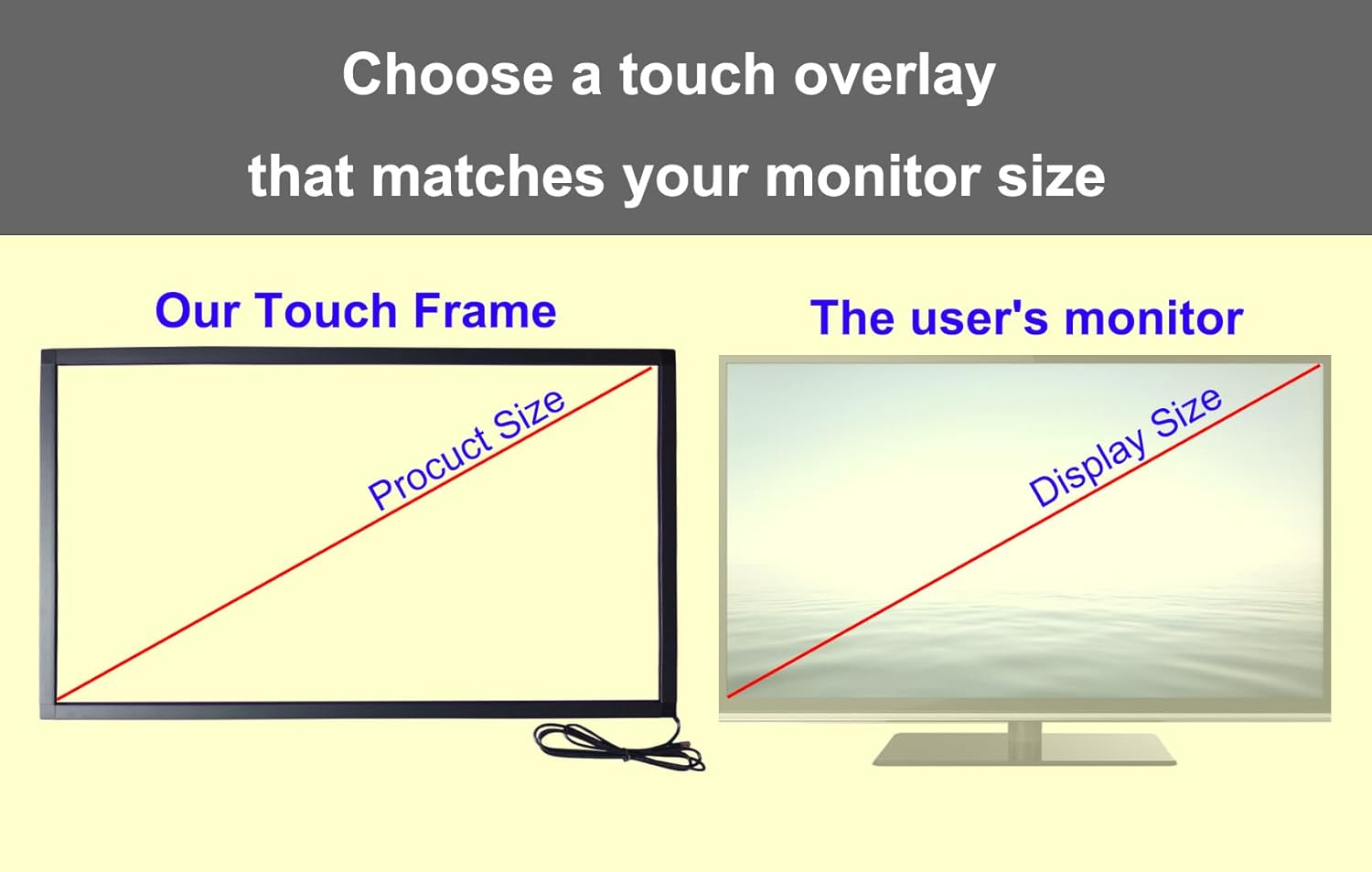 Choose a touch overlay
that matches your monitor size

Our Touch Frame

Procuct Size

The user's monitor

Display Size